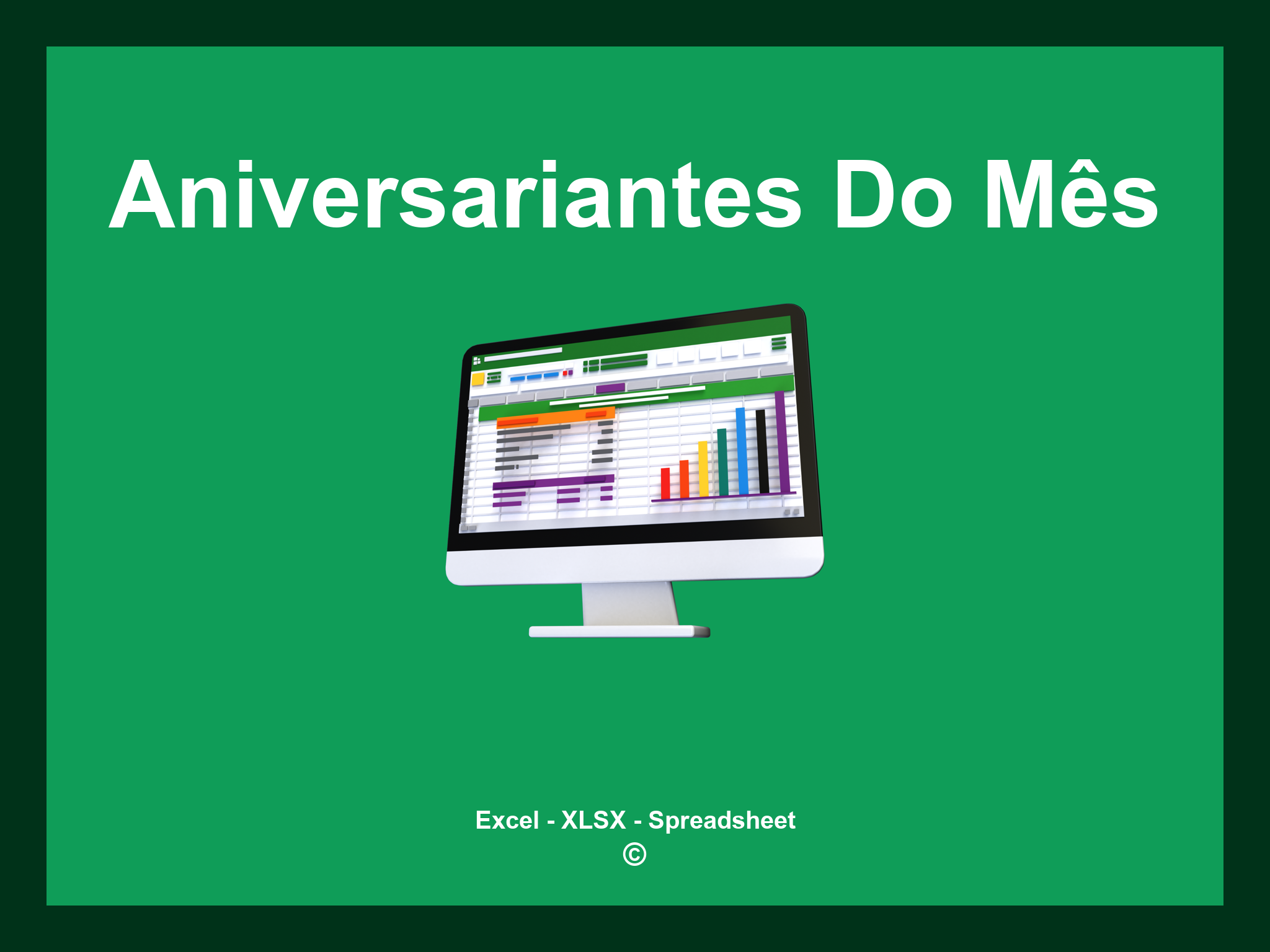 Aniversariantes Do Mês

Excel - XLSX - Spreadsheet
©